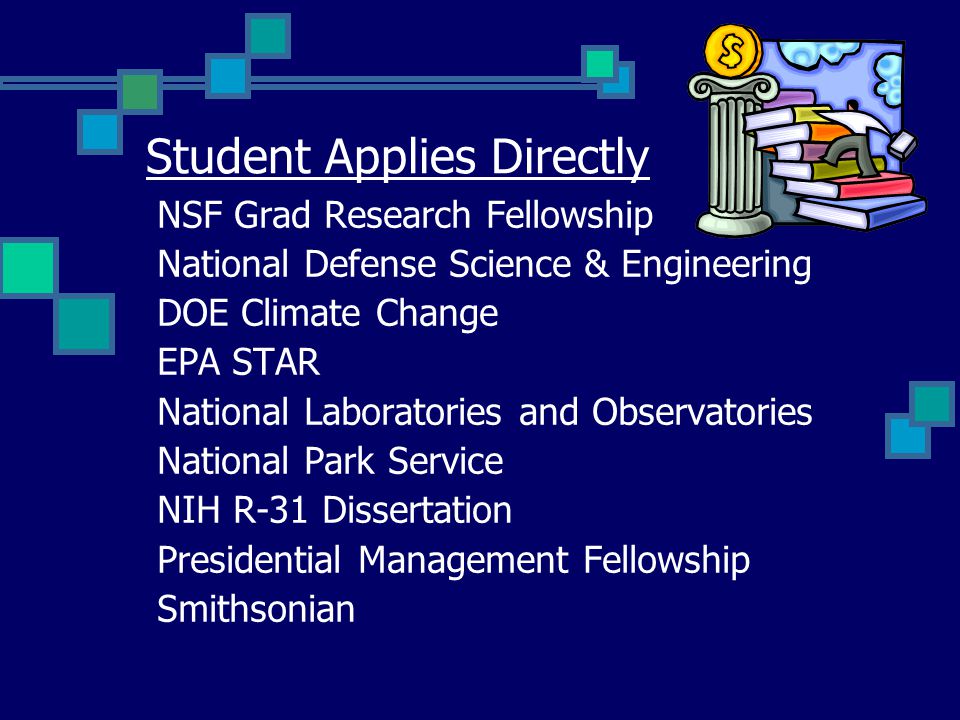 Student Applies Directly

NSF Grad Research Fellowship
National Defense Science & Engineering
DOE Climate Change
EPA STAR
National Laboratories and Observatories
National Park Service
NIH R-31 Dissertation
Presidential Management Fellowship
Smithsonian